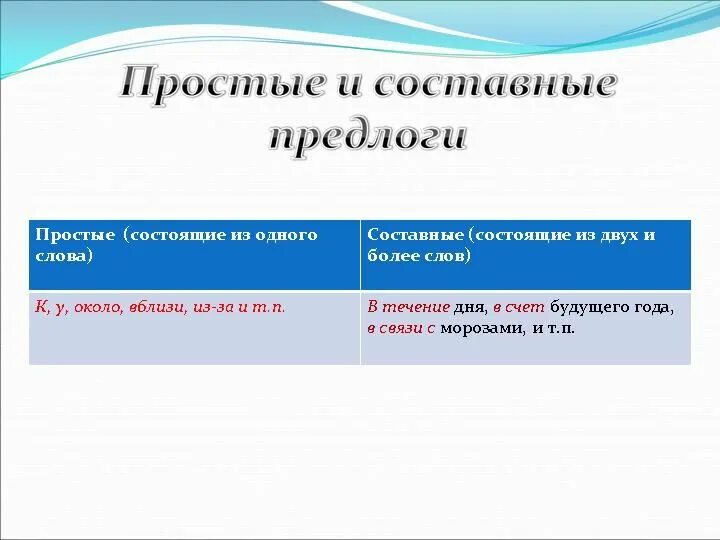 Простые и составные предлоги

| Простые (состоящие из одного слова) | Составные (состоящие из двух и более слов) |
|---|---|
| К, у, около, вблизи, из-за и т.п. | В течение дня, в счет будущего года, в связи с морозами, и т.п. |